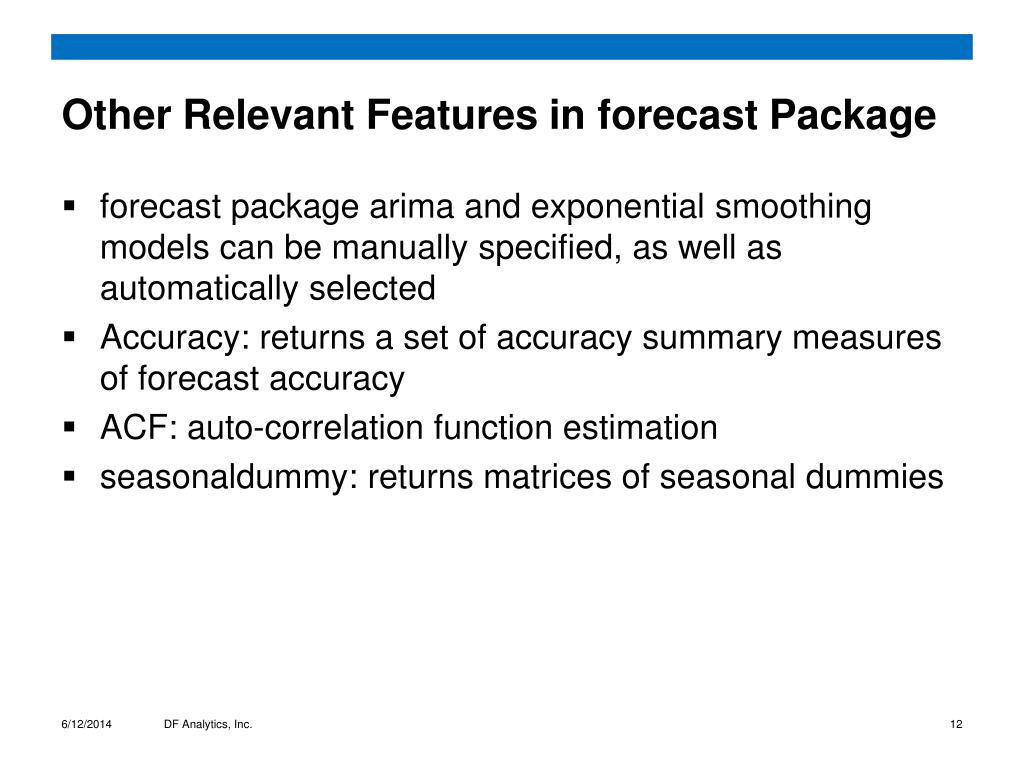 Other Relevant Features in forecast Package

▪ forecast package arima and exponential smoothing models can be manually specified, as well as automatically selected
▪ Accuracy: returns a set of accuracy summary measures of forecast accuracy
▪ ACF: auto-correlation function estimation
▪ seasonaldummy: returns matrices of seasonal dummies

6/12/2014 DF Analytics, Inc. 12